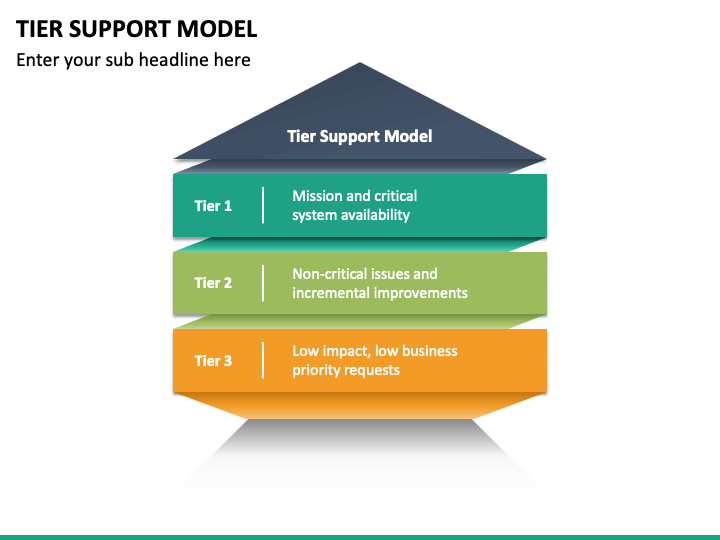 TIER SUPPORT MODEL
Enter your sub headline here

Tier Support Model

Tier 1
Mission and critical system availability

Tier 2
Non-critical issues and incremental improvements

Tier 3
Low impact, low business priority requests